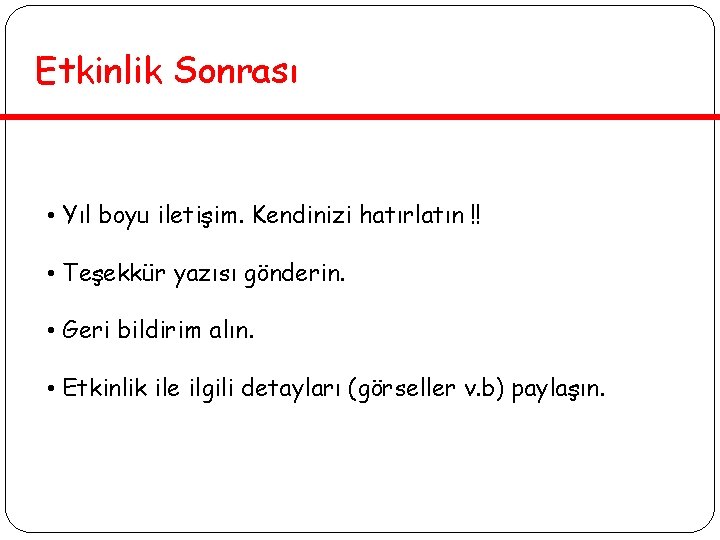 Etkinlik Sonrası

• Yıl boyu iletişim. Kendinizi hatırlatın !!

• Teşekkür yazısı gönderin.

• Geri bildirim alın.

• Etkinlik ile ilgili detayları (görseller v.b) paylaşın.